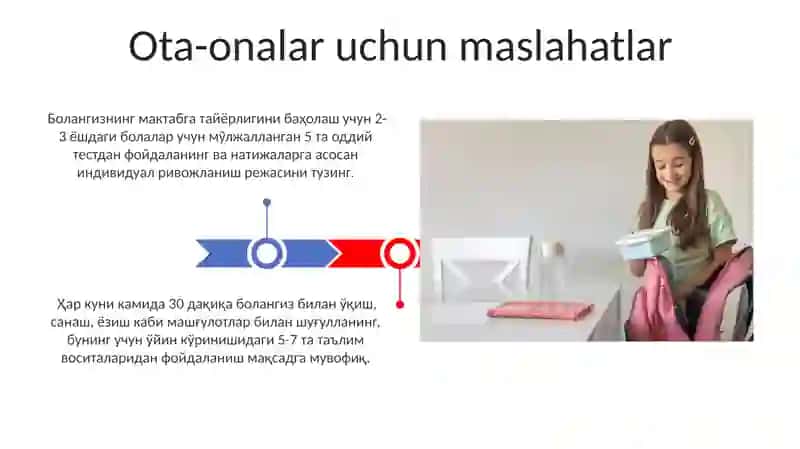 Ota-onalar uchun maslahatlar

Болангизнинг мактабга тайёрлигини баҳолаш учун 2-3 ёшдаги болалар учун мўлжалланган 5 та оддий тестдан фойдаланинг ва натижаларга асосан индивидуал ривожланиш режасини тузинг.

Ҳар куни камида 30 дақиқа болангиз билан ўқиш, санаш, ёзиш каби машғулотлар билан шуғулланинг, бунинг учун ўйин кўринишидаги 5-7 та таълим воситаларидан фойдаланиш мақсадга мувофиқ.